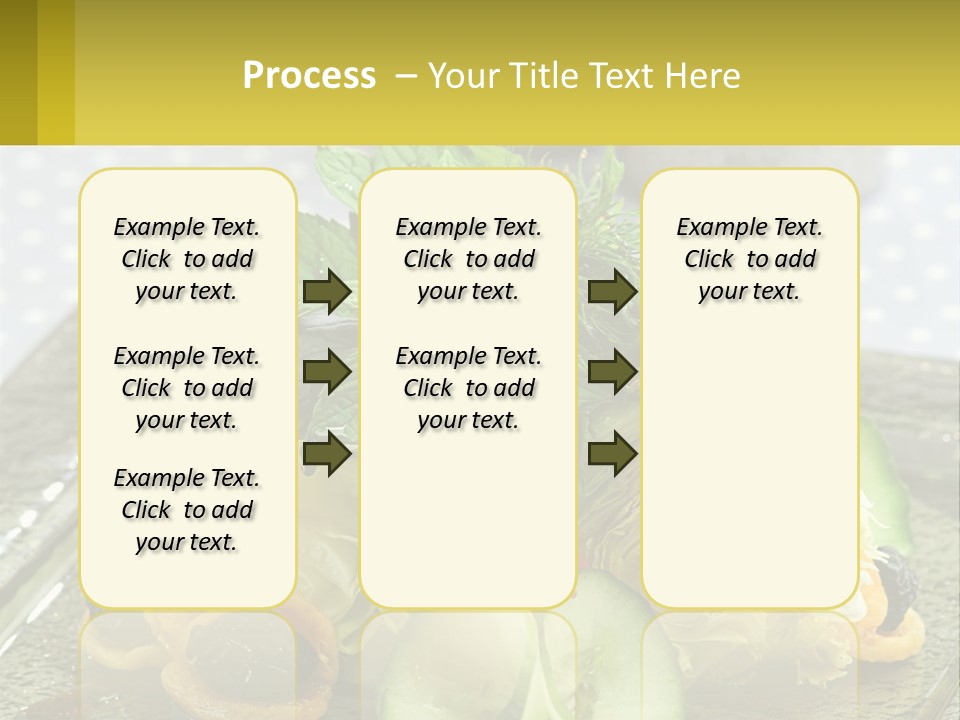 Process – Your Title Text Here

Example Text. Click to add your text.

Example Text. Click to add your text.

Example Text. Click to add your text.

Example Text. Click to add your text.

Example Text. Click to add your text.

Example Text. Click to add your text.